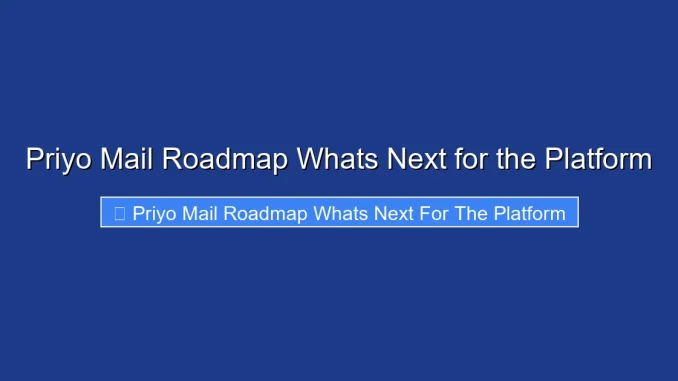 Priyo Mail Roadmap Whats Next for the Platform

Priyo Mail Roadmap Whats Next For The Platform